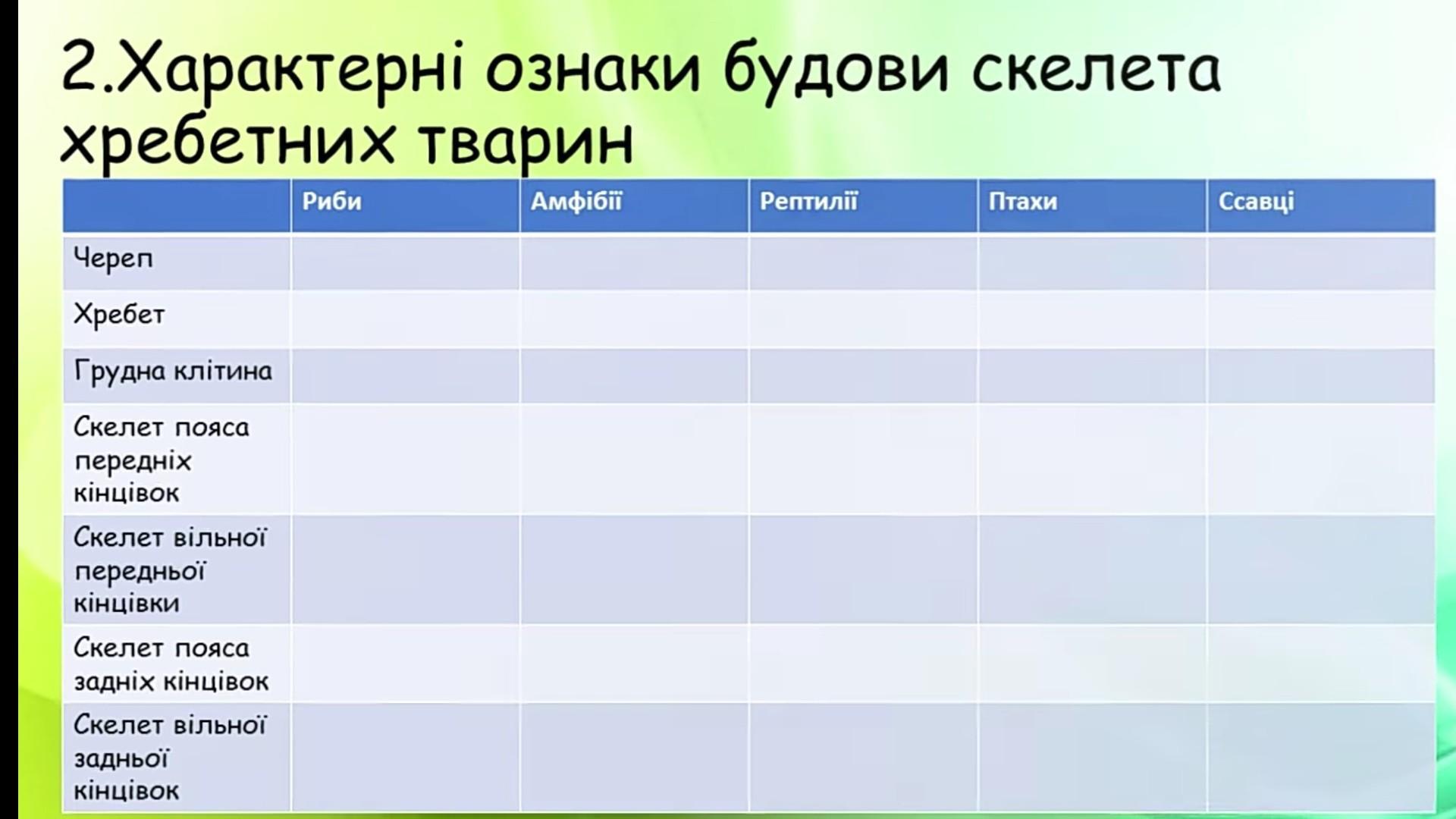 2.Характерні ознаки будови скелета хребетних тварин

| | Риби | Амфібії | Рептилії | Птахи | Ссавці |
|---|---|---|---|---|---|
| Череп | | | | | |
| Хребет | | | | | |
| Грудна клітина | | | | | |
| Скелет пояса передніх кінцівок | | | | | |
| Скелет вільної передньої кінцівки | | | | | |
| Скелет пояса задніх кінцівок | | | | | |
| Скелет вільної задньої кінцівок | | | | | |